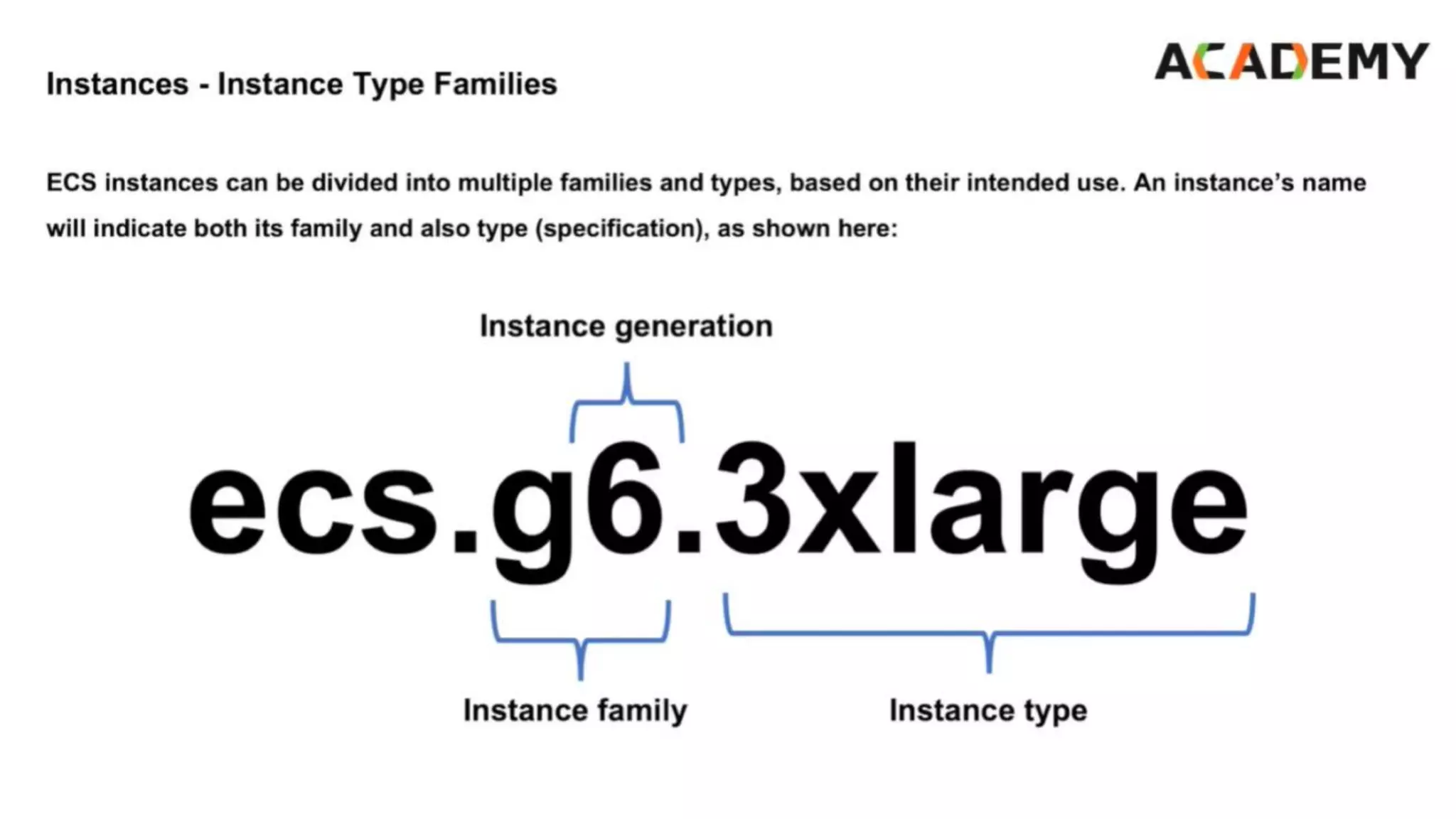 ACADEMY

Instances - Instance Type Families

ECS instances can be divided into multiple families and types, based on their intended use. An instance's name will indicate both its family and also type (specification), as shown here:

Instance generation

ecs.g6.3xlarge

Instance family

Instance type